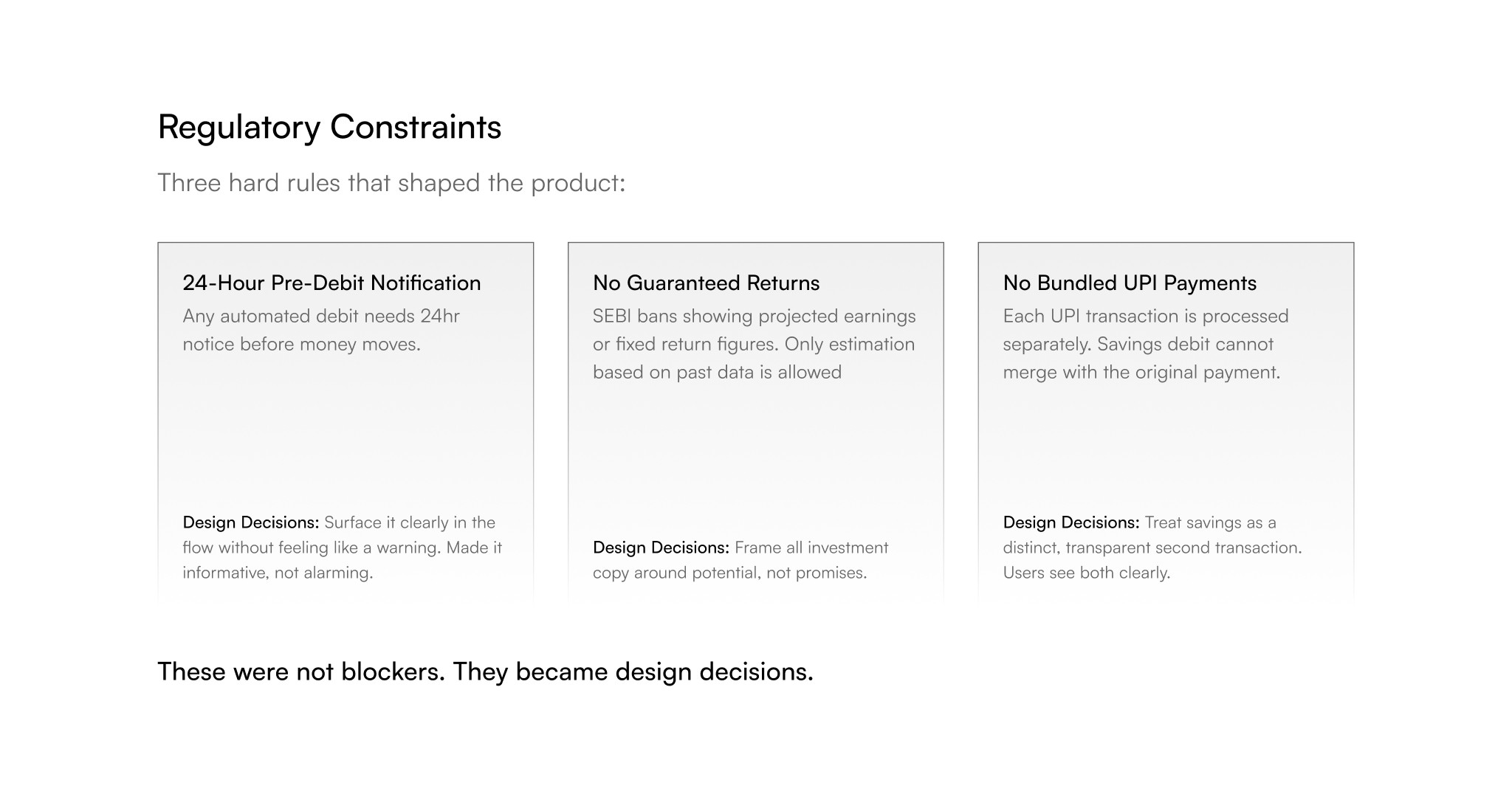 Regulatory Constraints

Three hard rules that shaped the product:

24-Hour Pre-Debit Notification

Any automated debit needs 24hr notice before money moves.

Design Decisions: Surface it clearly in the flow without feeling like a warning. Made it informative, not alarming.

No Guaranteed Returns

SEBI bans showing projected earnings or fixed return figures. Only estimation based on past data is allowed

Design Decisions: Frame all investment copy around potential, not promises.

No Bundled UPI Payments

Each UPI transaction is processed separately. Savings debit cannot merge with the original payment.

Design Decisions: Treat savings as a distinct, transparent second transaction. Users see both clearly.

These were not blockers. They became design decisions.